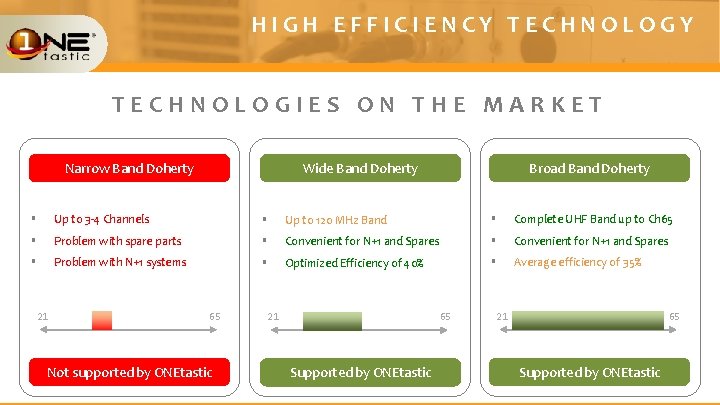 1NE tastic

HIGH EFFICIENCY TECHNOLOGY

TECHNOLOGIES ON THE MARKET

Narrow Band Doherty

- Up to 3-4 Channels
- Problem with spare parts
- Problem with N+1 systems

21 65

Not supported by ONEtastic

Wide Band Doherty

- Up to 120 MHz Band
- Convenient for N+1 and Spares
- Optimized Efficiency of 40%

21 65

Supported by ONEtastic

Broad Band Doherty

- Complete UHF Band up to Ch65
- Convenient for N+1 and Spares
- Average efficiency of 35%

21 65

Supported by ONEtastic